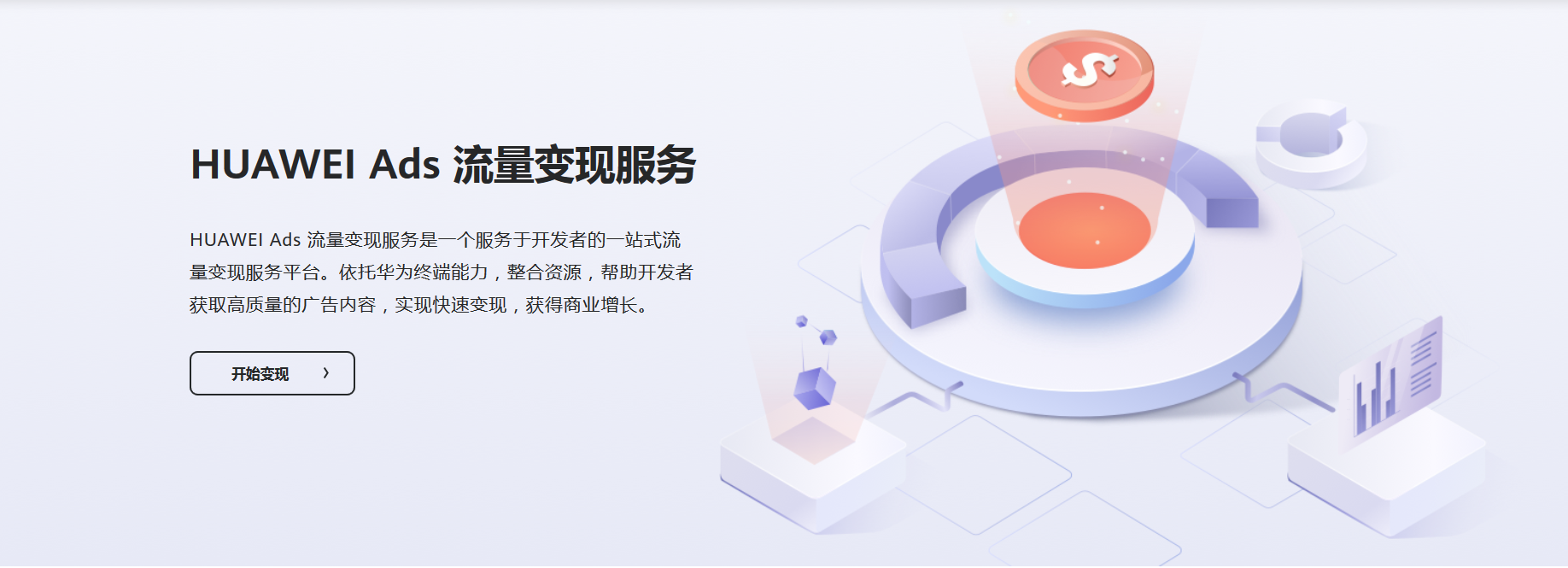 HUAWEI Ads 流量变现服务

HUAWEI Ads 流量变现服务是一个服务于开发者的一站式流量变现服务平台。依托华为终端能力，整合资源，帮助开发者获取高质量的广告内容，实现快速变现，获得商业增长。

开始变现 ›

$